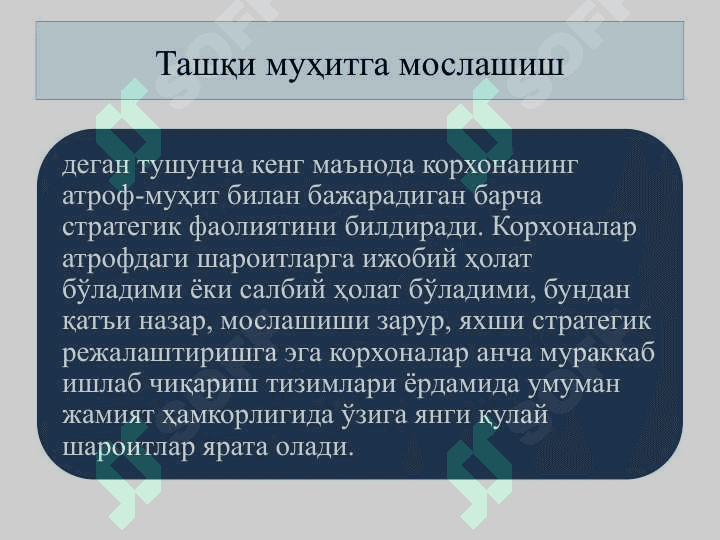 Ташқи муҳитга мослашиш

деган тушунча кенг маънода корхонанинг атроф-муҳит билан бажарадиган барча стратегик фаолиятини билдиради. Корхоналар атрофдаги шароитларга ижобий ҳолат бўладими ёки салбий ҳолат бўладими, бундан қатъи назар, мослашиши зарур, яхши стратегик режалаштиришга эга корхоналар анча мураккаб ишлаб чиқариш тизимлари ёрдамида умуман жамият ҳамкорлигида ўзига янги қулай шароитлар ярата олади.